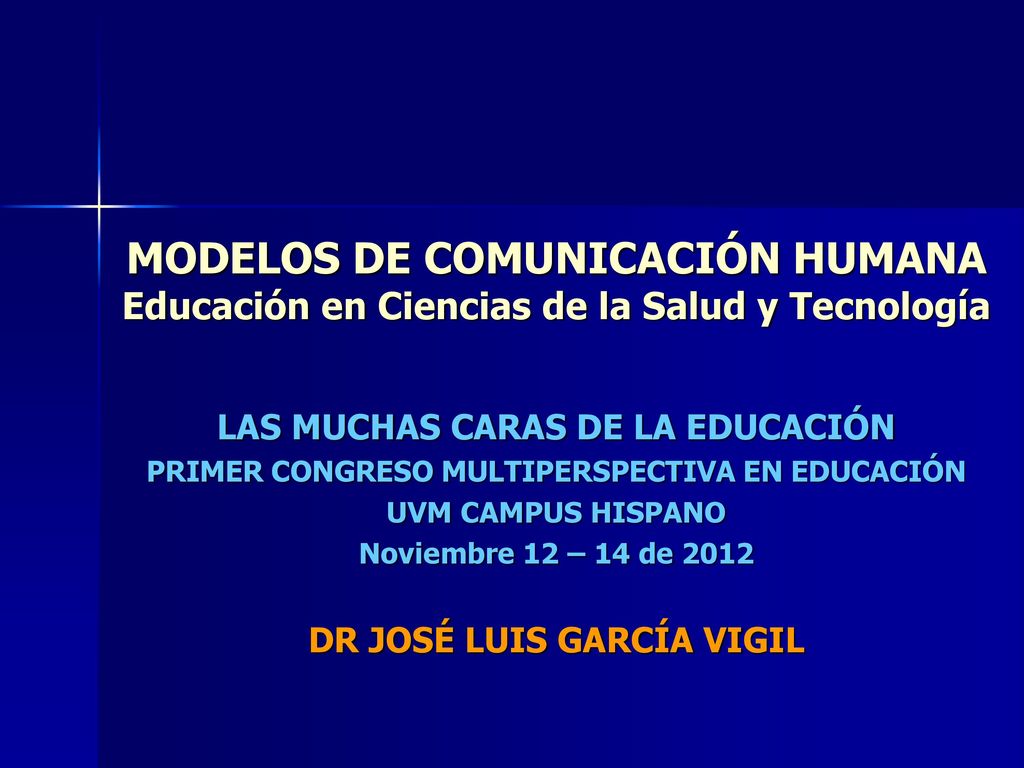 MODELOS DE COMUNICACIÓN HUMANA
Educación en Ciencias de la Salud y Tecnología

LAS MUCHAS CARAS DE LA EDUCACIÓN
PRIMER CONGRESO MULTIPERSPECTIVA EN EDUCACIÓN
UVM CAMPUS HISPANO
Noviembre 12 – 14 de 2012

DR JOSÉ LUIS GARCÍA VIGIL